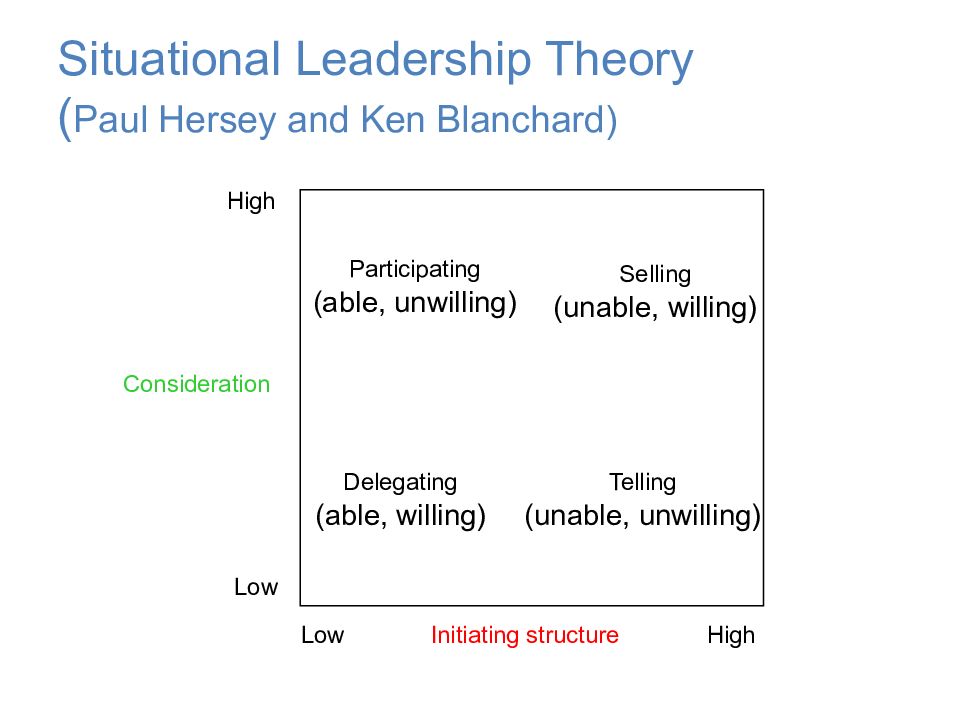 Situational Leadership Theory
(Paul Hersey and Ken Blanchard)

High

Participating
(able, unwilling)

Selling
(unable, willing)

Consideration

Delegating
(able, willing)

Telling
(unable, unwilling)

Low

Low
Initiating structure
High